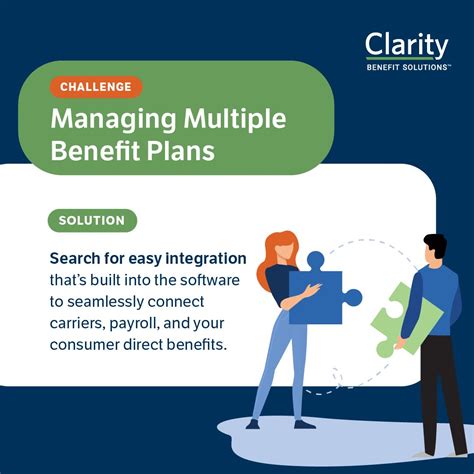 Clarity
BENEFIT SOLUTIONS™

CHALLENGE

Managing Multiple Benefit Plans

SOLUTION

Search for easy integration that's built into the software to seamlessly connect carriers, payroll, and your consumer direct benefits.